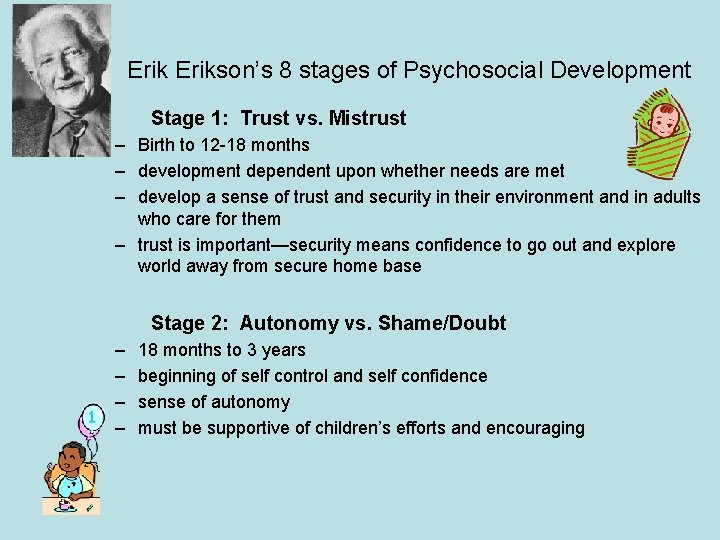 Erik Erikson's 8 stages of Psychosocial Development

Stage 1: Trust vs. Mistrust

– Birth to 12-18 months
– development dependent upon whether needs are met
– develop a sense of trust and security in their environment and in adults who care for them
– trust is important—security means confidence to go out and explore world away from secure home base

Stage 2: Autonomy vs. Shame/Doubt

– 18 months to 3 years
– beginning of self control and self confidence
– sense of autonomy
– must be supportive of children's efforts and encouraging

1